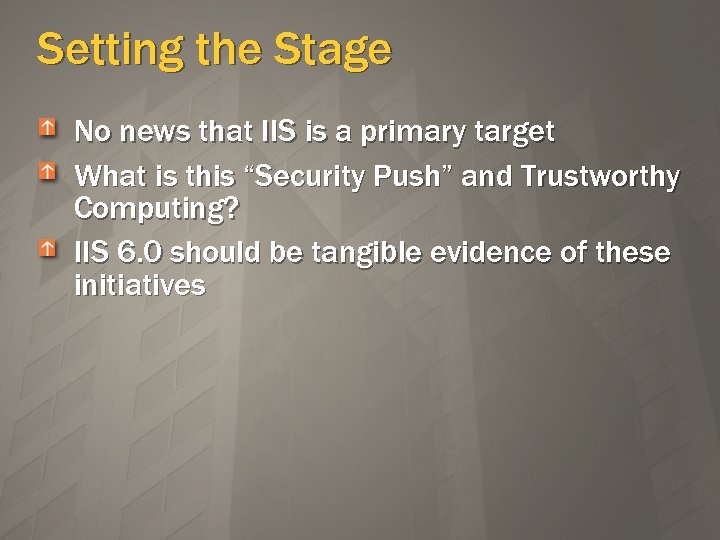 Setting the Stage

No news that IIS is a primary target

What is this “Security Push” and Trustworthy Computing?

IIS 6.0 should be tangible evidence of these initiatives